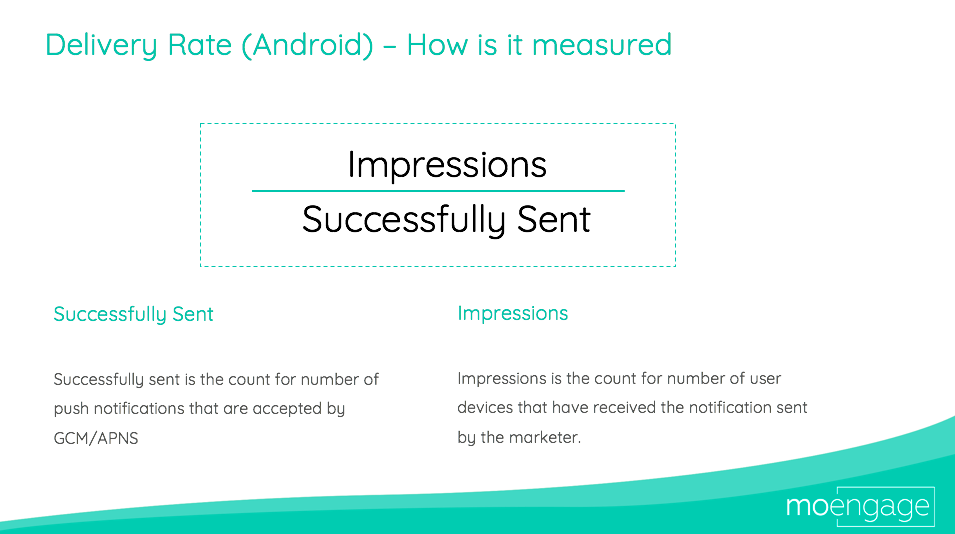 Delivery Rate (Android) – How is it measured

$\frac{\text{Impressions}}{\text{Successfully Sent}}$

Successfully Sent

Successfully sent is the count for number of push notifications that are accepted by GCM/APNS

Impressions

Impressions is the count for number of user devices that have received the notification sent by the marketer.

moengage